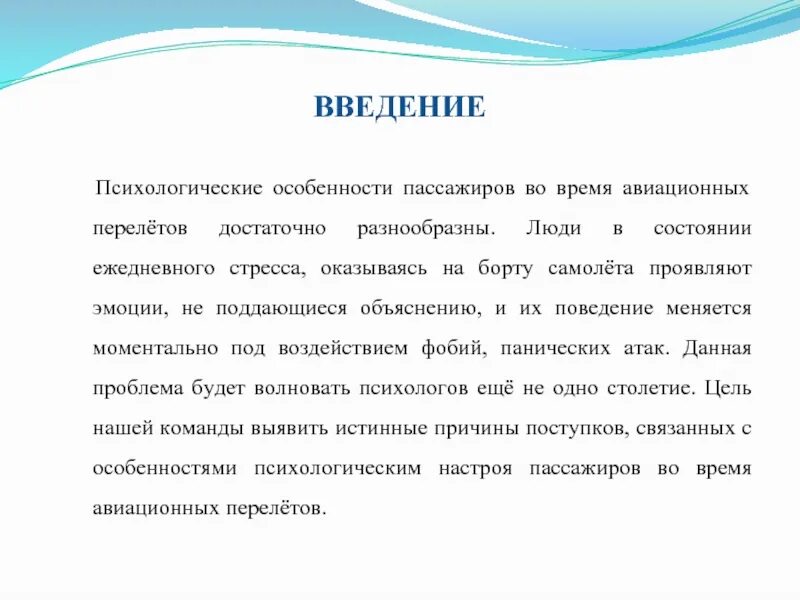 ВВЕДЕНИЕ

Психологические особенности пассажиров во время авиационных перелётов достаточно разнообразны. Люди в состоянии ежедневного стресса, оказываясь на борту самолёта проявляют эмоции, не поддающиеся объяснению, и их поведение меняется моментально под воздействием фобий, панических атак. Данная проблема будет волновать психологов ещё не одно столетие. Цель нашей команды выявить истинные причины поступков, связанных с особенностями психологическим настроя пассажиров во время авиационных перелётов.